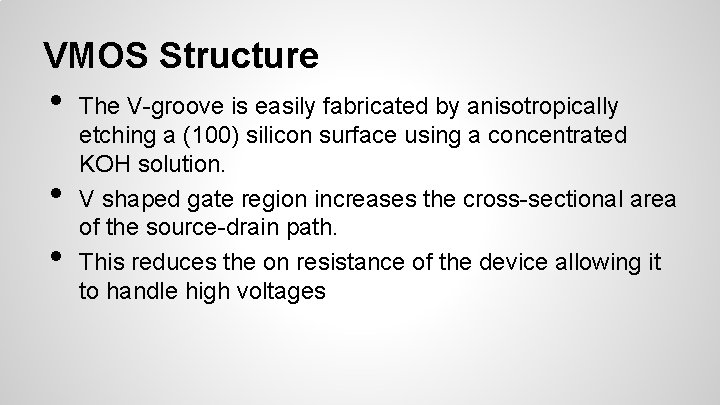 VMOS Structure

• The V-groove is easily fabricated by anisotropically etching a (100) silicon surface using a concentrated KOH solution.

• V shaped gate region increases the cross-sectional area of the source-drain path.

• This reduces the on resistance of the device allowing it to handle high voltages